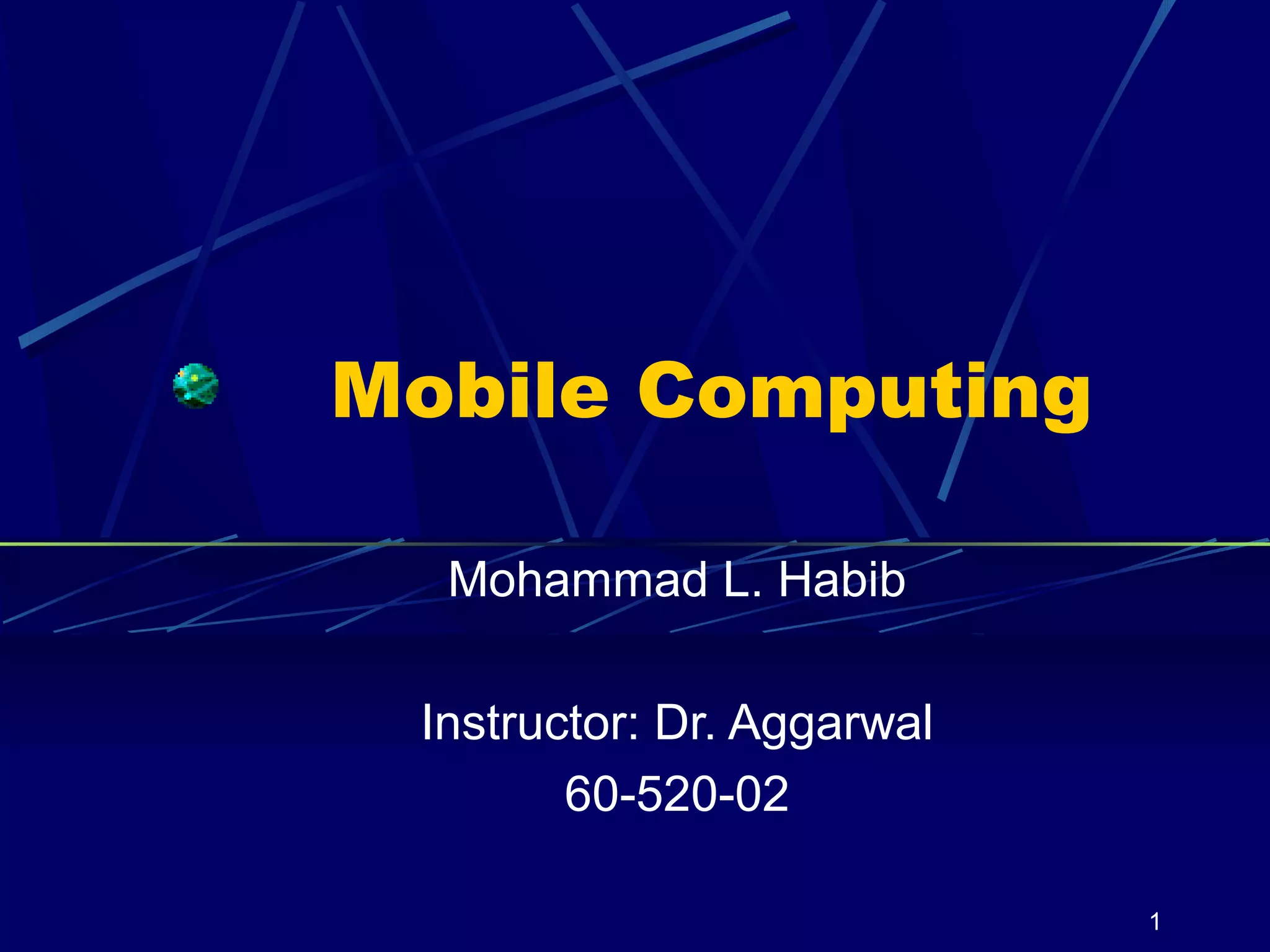 Mobile Computing

Mohammad L. Habib

Instructor: Dr. Aggarwal
60-520-02

1